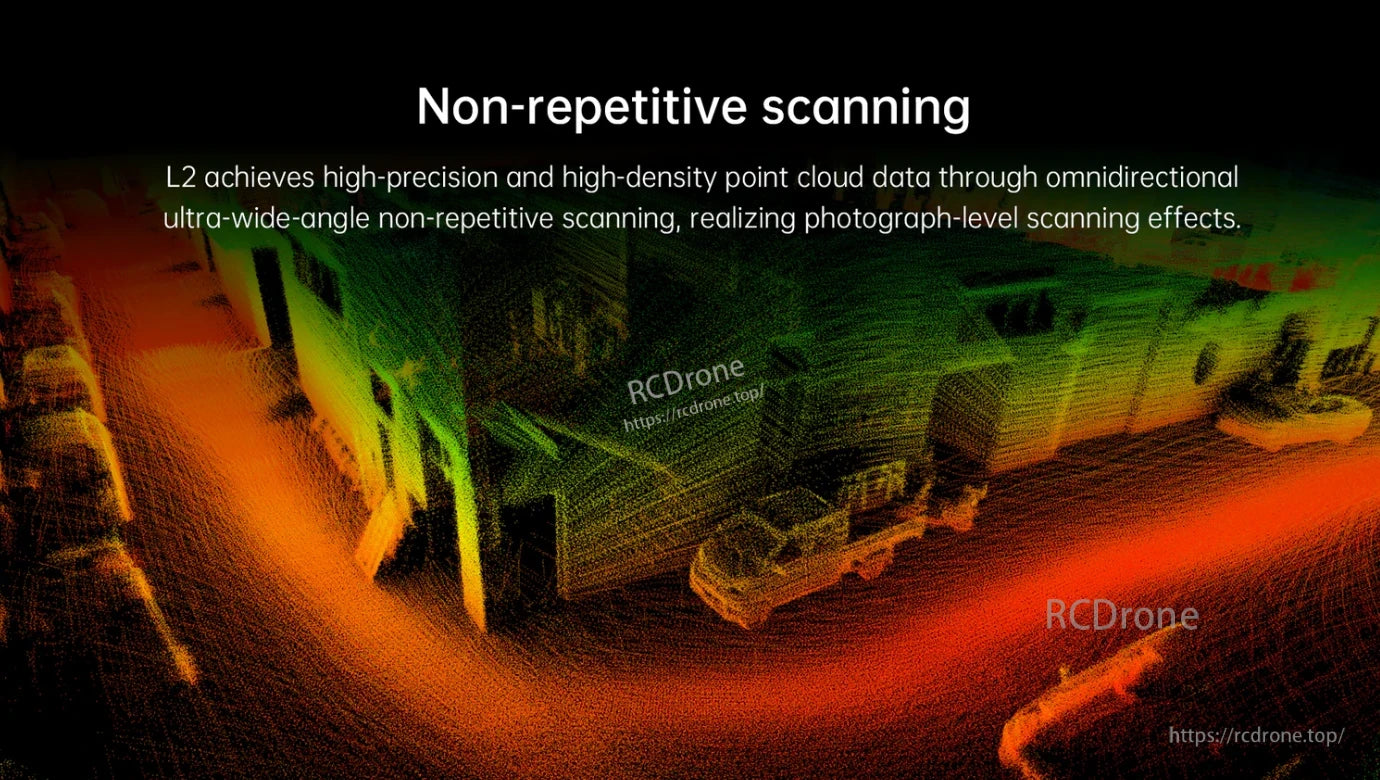 Non-repetitive scanning

L2 achieves high-precision and high-density point cloud data through omnidirectional ultra-wide-angle non-repetitive scanning, realizing photograph-level scanning effects.

RCDrone
https://rcdrone.top/

RCDrone

https://rcdrone.top/